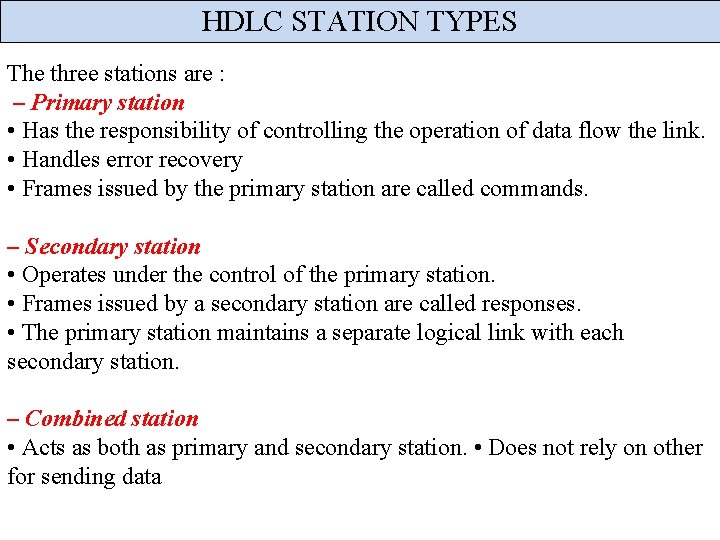 HDLC STATION TYPES

The three stations are :
– Primary station
• Has the responsibility of controlling the operation of data flow the link.
• Handles error recovery
• Frames issued by the primary station are called commands.

– Secondary station
• Operates under the control of the primary station.
• Frames issued by a secondary station are called responses.
• The primary station maintains a separate logical link with each secondary station.

– Combined station
• Acts as both as primary and secondary station. • Does not rely on other for sending data